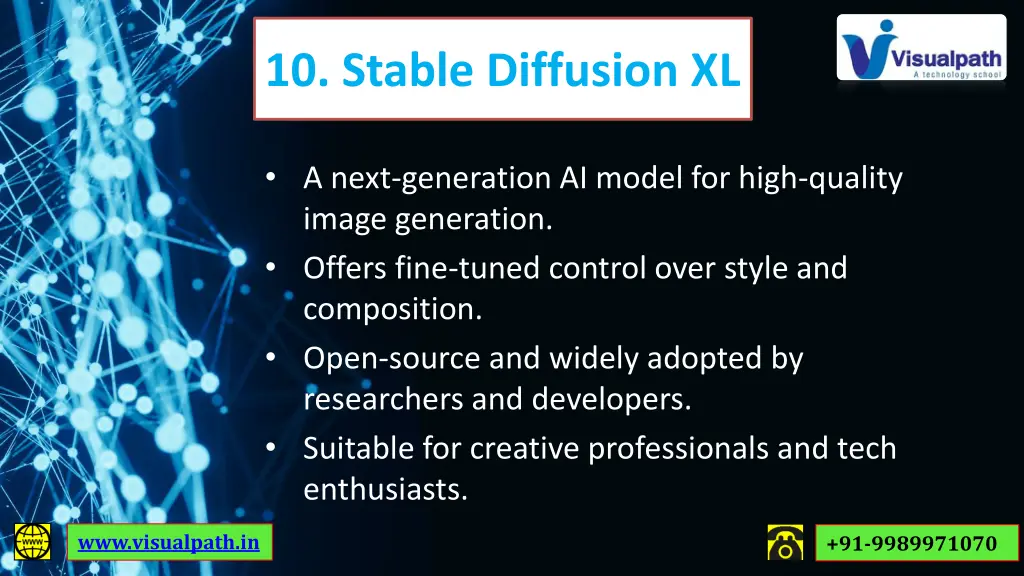 10. Stable Diffusion XL

Visualpath
A technology school

• A next-generation AI model for high-quality image generation.
• Offers fine-tuned control over style and composition.
• Open-source and widely adopted by researchers and developers.
• Suitable for creative professionals and tech enthusiasts.

www

www.visualpath.in

+91-9989971070